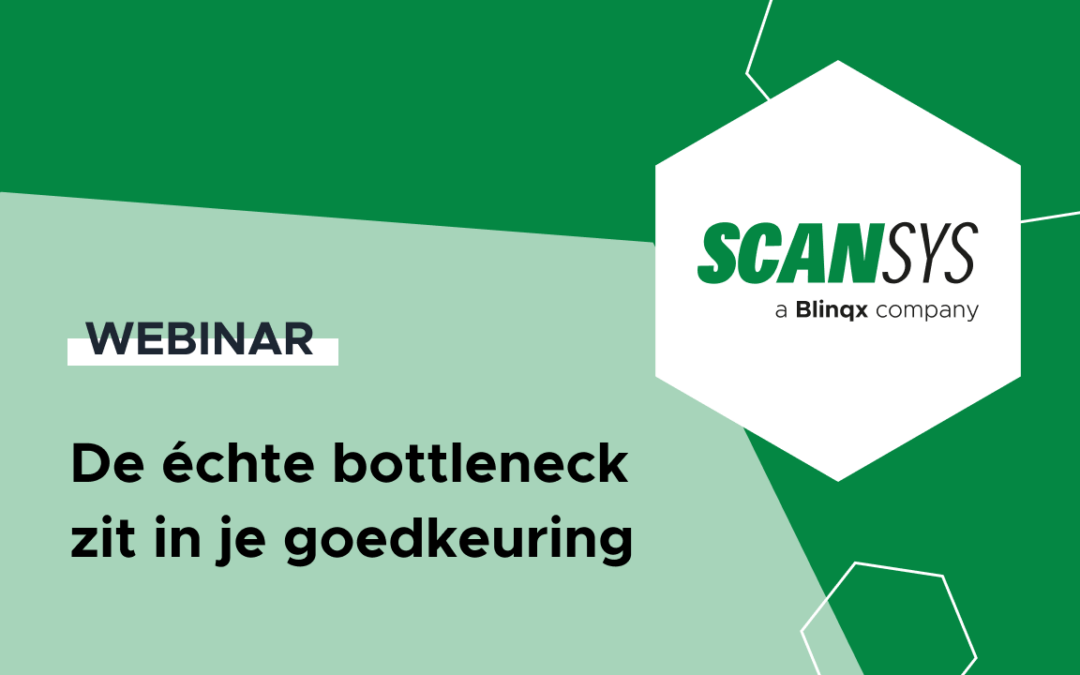 SCANSYS
a Blinqx company

WEBINAR

De échte bottleneck zit in je goedkeuring